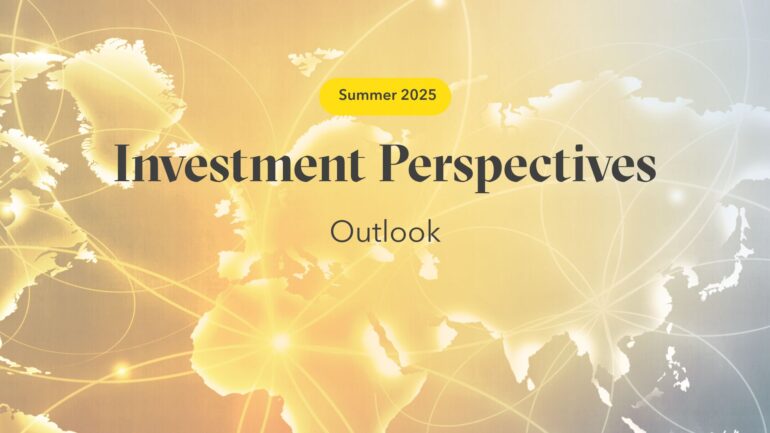 Summer 2025

Investment Perspectives

Outlook